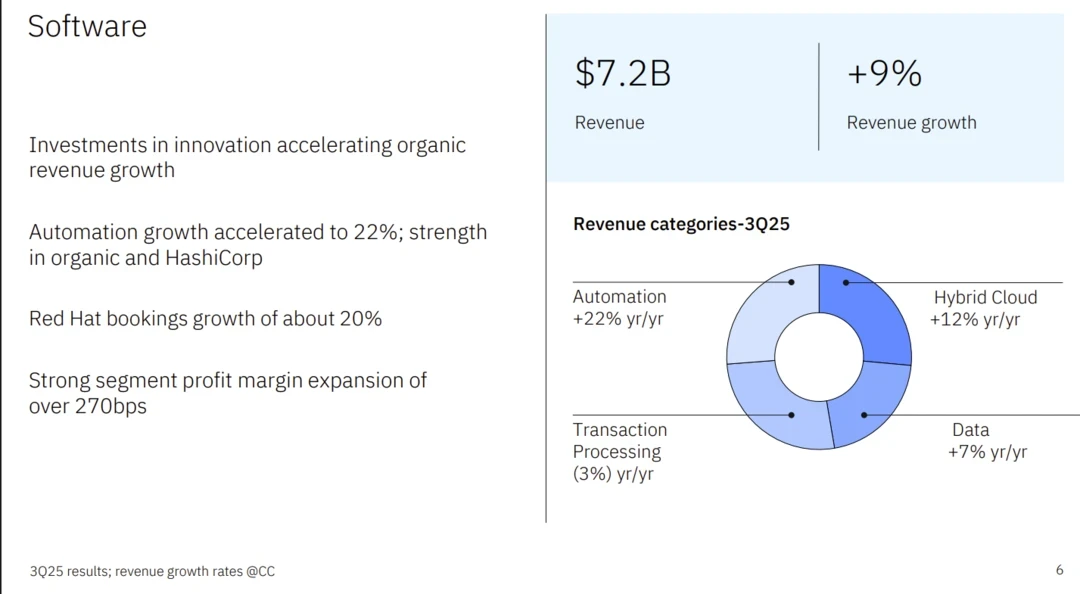 Software

Investments in innovation accelerating organic revenue growth

Automation growth accelerated to 22%; strength in organic and HashiCorp

Red Hat bookings growth of about 20%

Strong segment profit margin expansion of over 270bps

$7.2B

Revenue

+9%

Revenue growth

Revenue categories-3Q25

Automation
+22% yr/yr

Hybrid Cloud
+12% yr/yr

Transaction
Processing
(3%) yr/yr

Data
+7% yr/yr

3Q25 results; revenue growth rates @CC

6